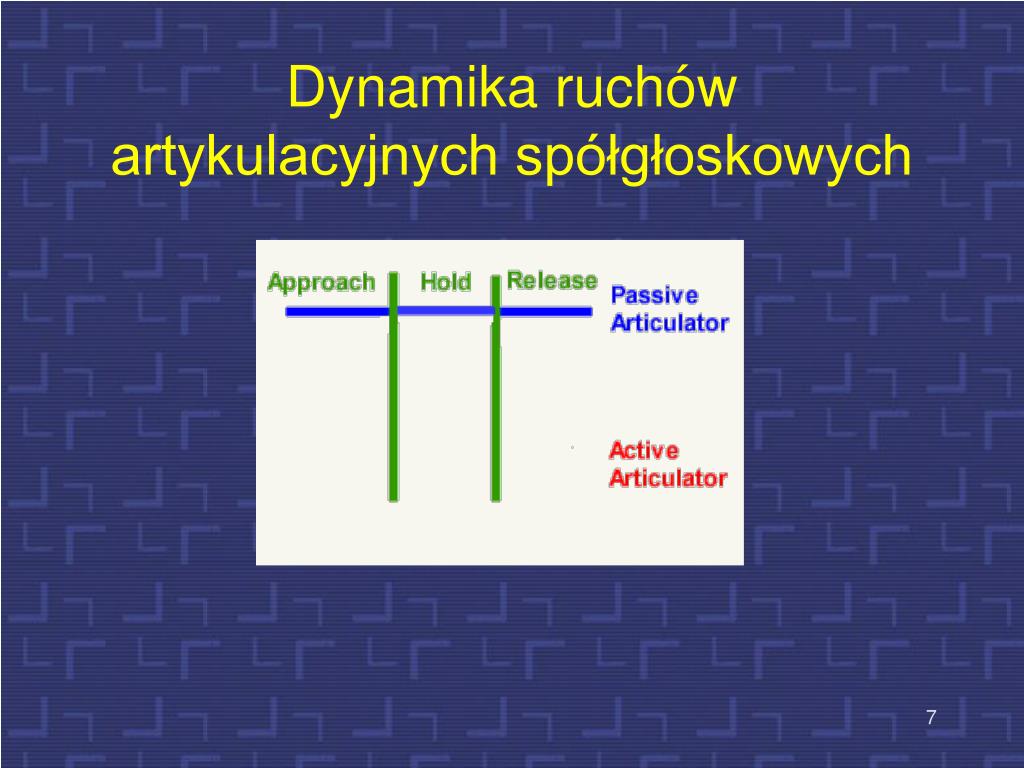 Dynamika ruchów artykulacyjnych spółgłoskowych

Approach Hold Release

Passive Articulator

Active Articulator

7